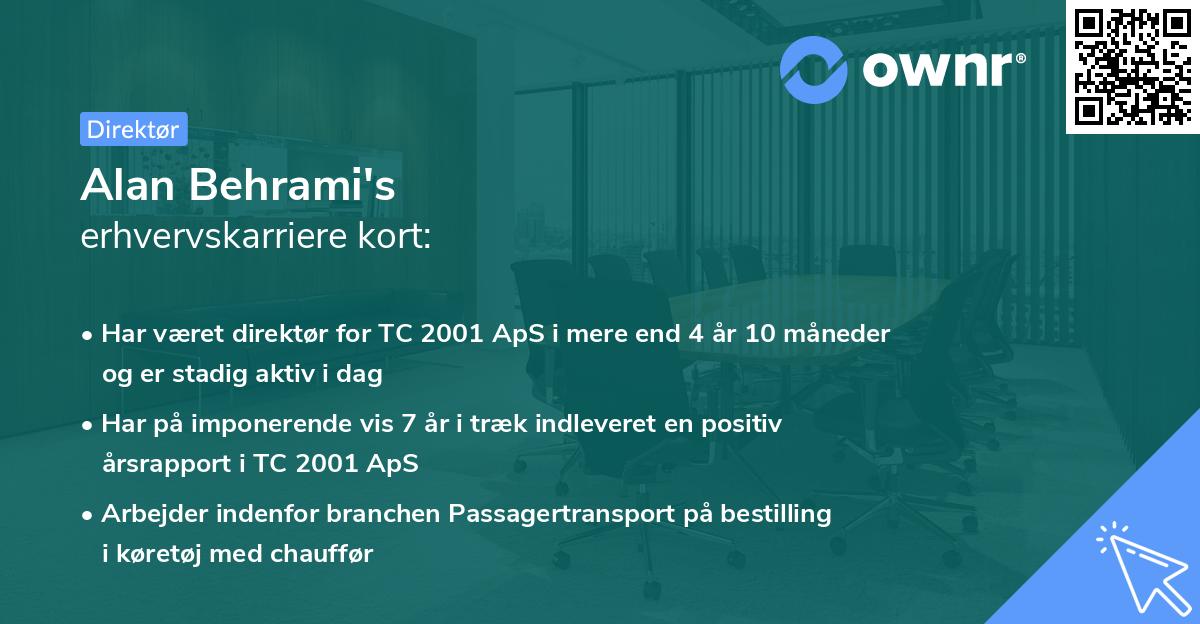 ownr®

Direktør

Alan Behrami's
erhvervskarriere kort:

• Har været direktør for TC 2001 ApS i mere end 4 år 10 måneder og er stadig aktiv i dag
• Har på imponerende vis 7 år i træk indleveret en positiv årsrapport i TC 2001 ApS
• Arbejder indenfor branchen Passagertransport på bestilling i køretøj med chauffør